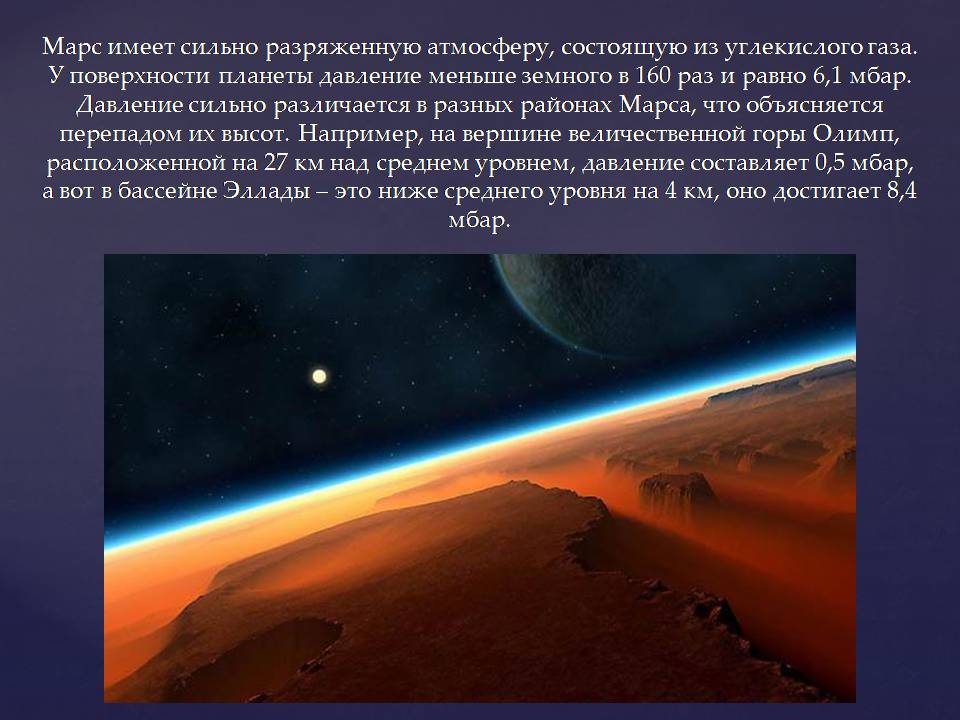 Марс имеет сильно разряженную атмосферу, состоящую из углекислого газа. У поверхности планеты давление меньше земного в 160 раз и равно 6,1 мбар. Давление сильно различается в разных районах Марса, что объясняется перепадом их высот. Например, на вершине величественной горы Олимп, расположенной на 27 км над среднем уровнем, давление составляет 0,5 мбар, а вот в бассейне Эллады – это ниже среднего уровня на 4 км, оно достигает 8,4 мбар.